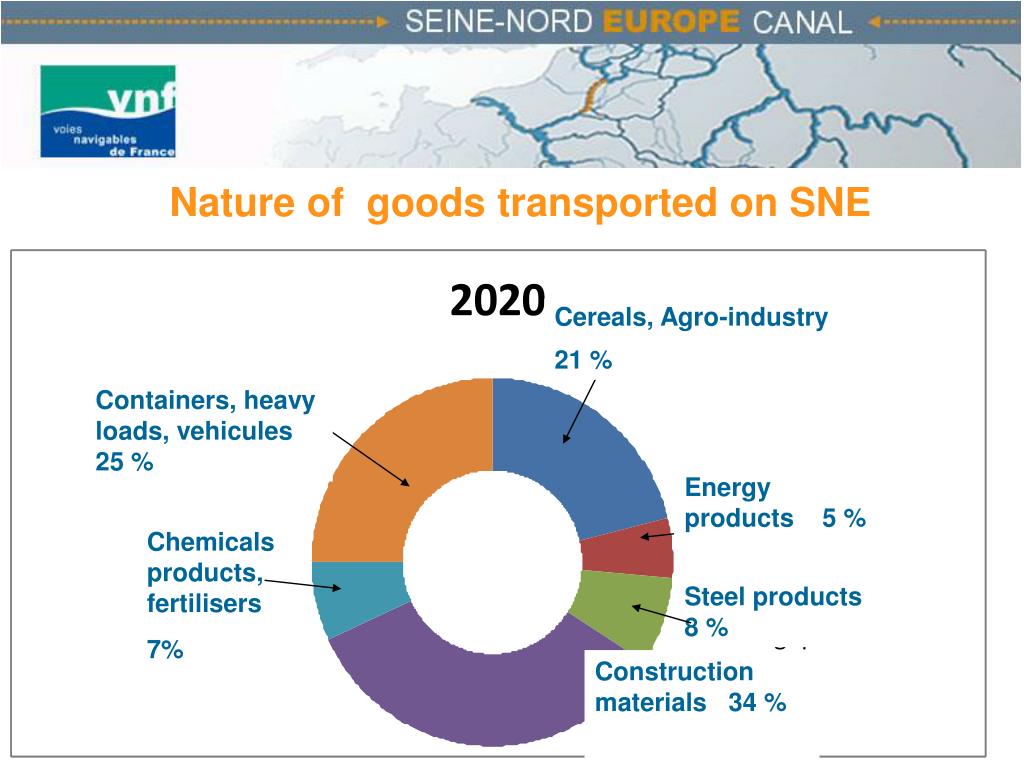 SEINE-NORD EUROPE CANAL

vnf
voies navigables de France

Nature of goods transported on SNE

2020

Cereals, Agro-industry
21 %

Containers, heavy loads, vehicules
25 %

Energy products 5 %

Chemicals products, fertilisers
7%

Steel products
8 %

Construction materials 34 %